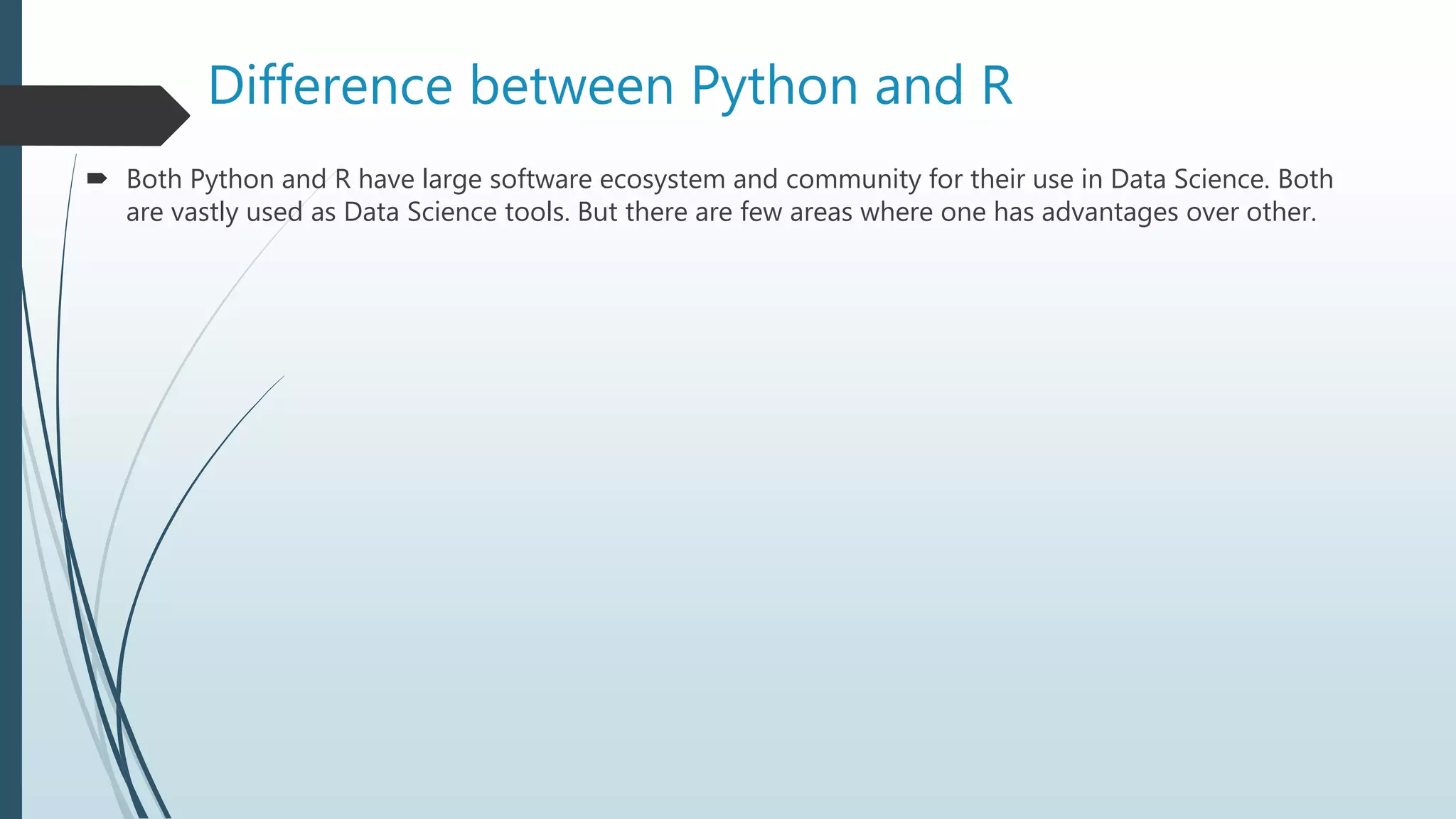 Difference between Python and R

Both Python and R have large software ecosystem and community for their use in Data Science. Both are vastly used as Data Science tools. But there are few areas where one has advantages over other.